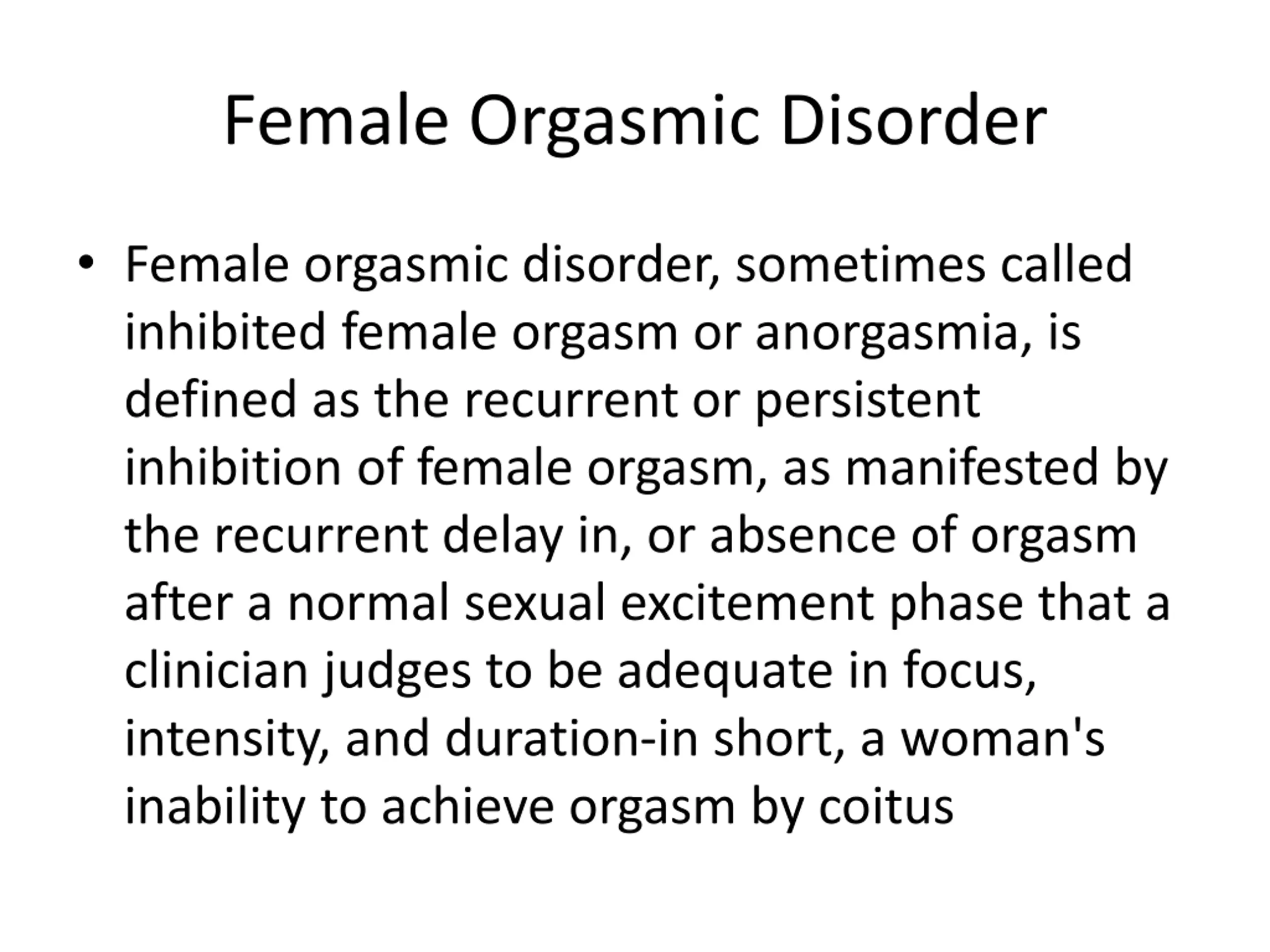 Female Orgasmic Disorder

• Female orgasmic disorder, sometimes called inhibited female orgasm or anorgasmia, is defined as the recurrent or persistent inhibition of female orgasm, as manifested by the recurrent delay in, or absence of orgasm after a normal sexual excitement phase that a clinician judges to be adequate in focus, intensity, and duration-in short, a woman's inability to achieve orgasm by coitus